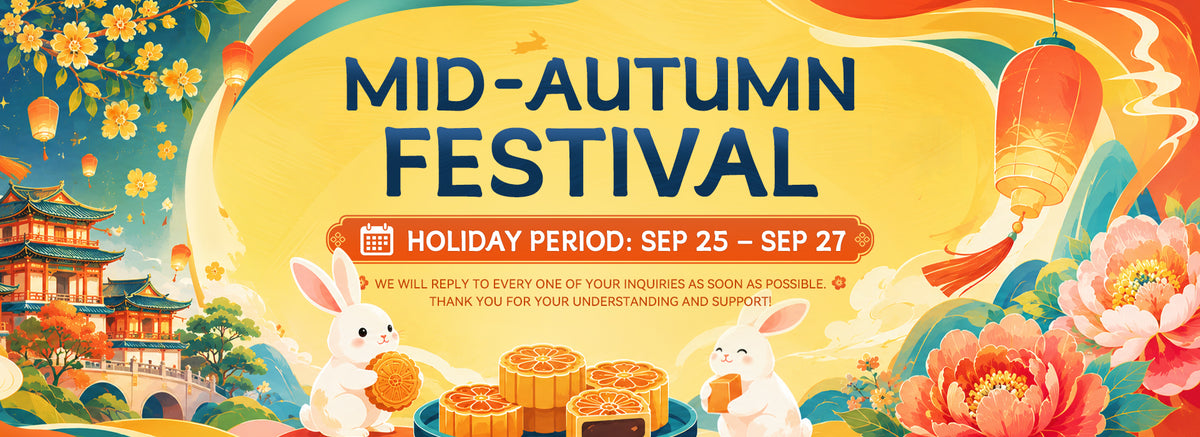 MID-AUTUMN FESTIVAL

HOLIDAY PERIOD: SEP 25 – SEP 27

WE WILL REPLY TO EVERY ONE OF YOUR INQUIRIES AS SOON AS POSSIBLE. THANK YOU FOR YOUR UNDERSTANDING AND SUPPORT!